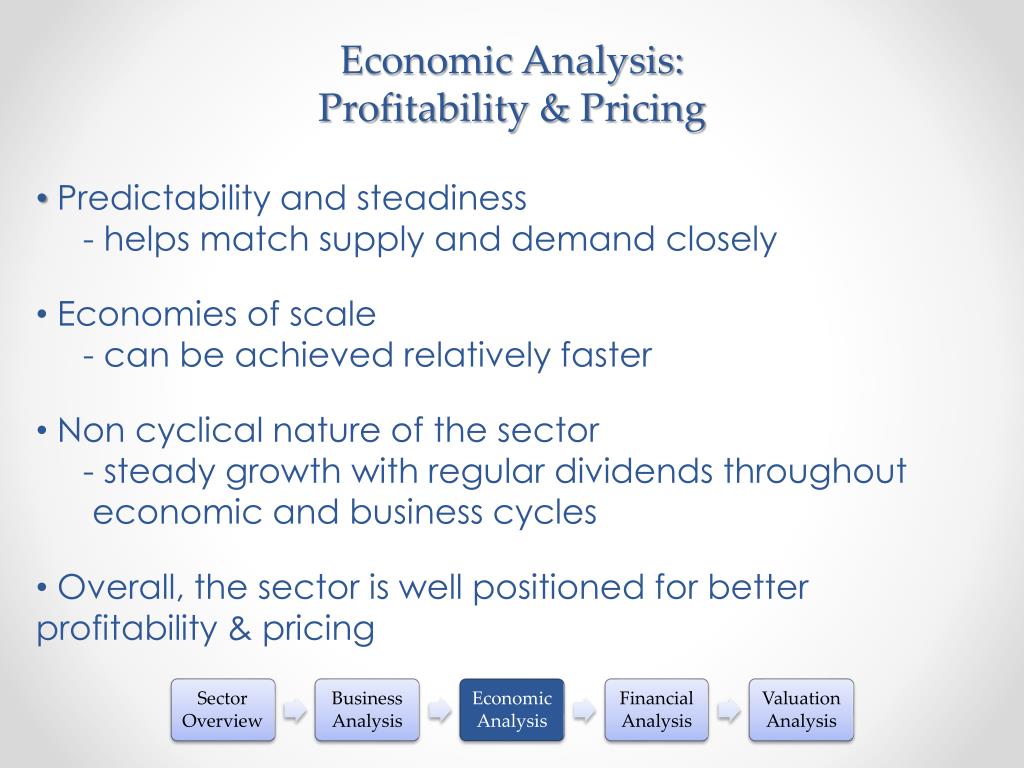 Economic Analysis:
Profitability & Pricing

• Predictability and steadiness
- helps match supply and demand closely

• Economies of scale
- can be achieved relatively faster

• Non cyclical nature of the sector
- steady growth with regular dividends throughout economic and business cycles

• Overall, the sector is well positioned for better profitability & pricing

Sector Overview
Business Analysis
Economic Analysis
Financial Analysis
Valuation Analysis